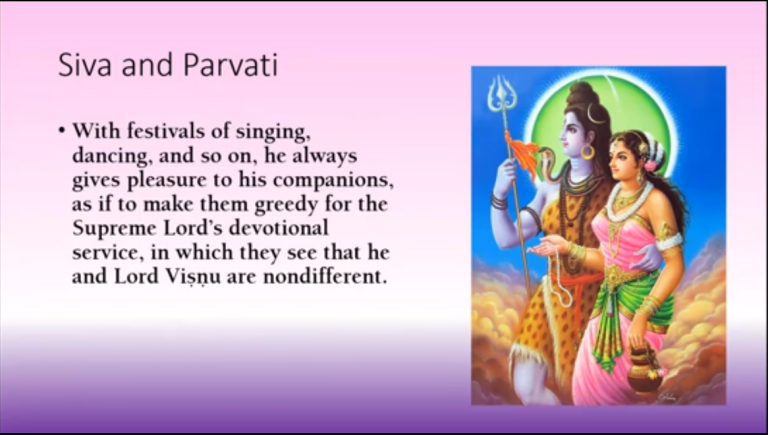 Siva and Parvati

• With festivals of singing, dancing, and so on, he always gives pleasure to his companions, as if to make them greedy for the Supreme Lord's devotional service, in which they see that he and Lord Viṣṇu are nondifferent.